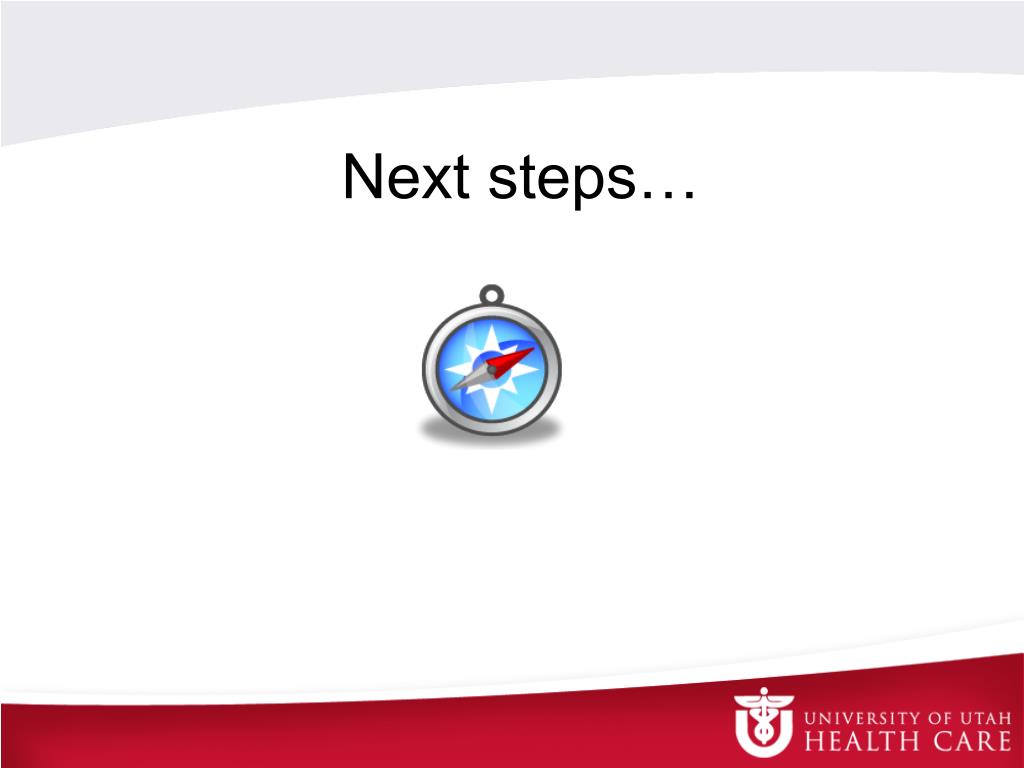 Next steps…

UNIVERSITY OF UTAH
HEALTH CARE